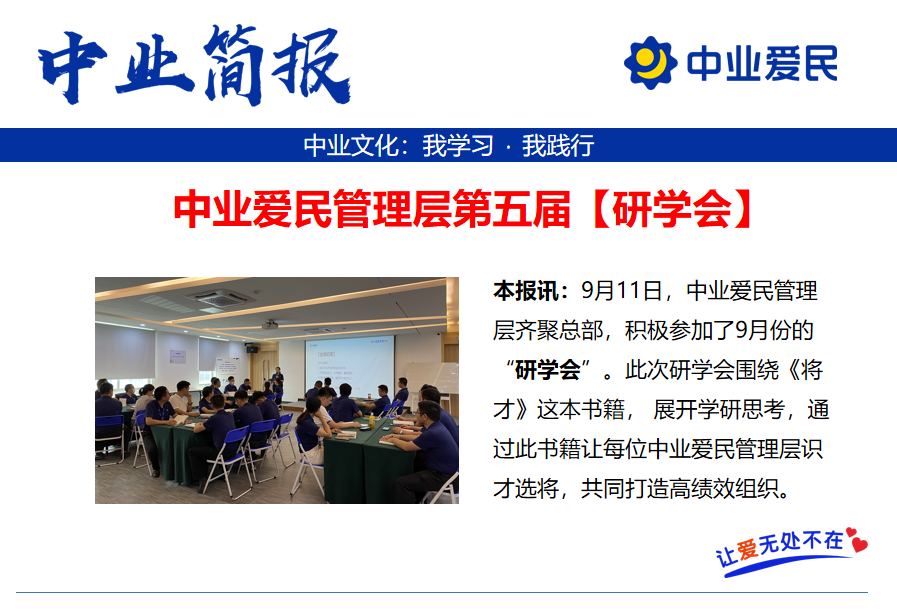 中业简报

中业爱民

中业文化：我学习 · 我践行

中业爱民管理层第五届【研学会】

本报讯：9月11日，中业爱民管理层齐聚总部，积极参加了9月份的“研学会”。此次研学会围绕《将才》这本书籍， 展开学研思考，通过此书籍让每位中业爱民管理层识才选将，共同打造高绩效组织。

让爱无处不在